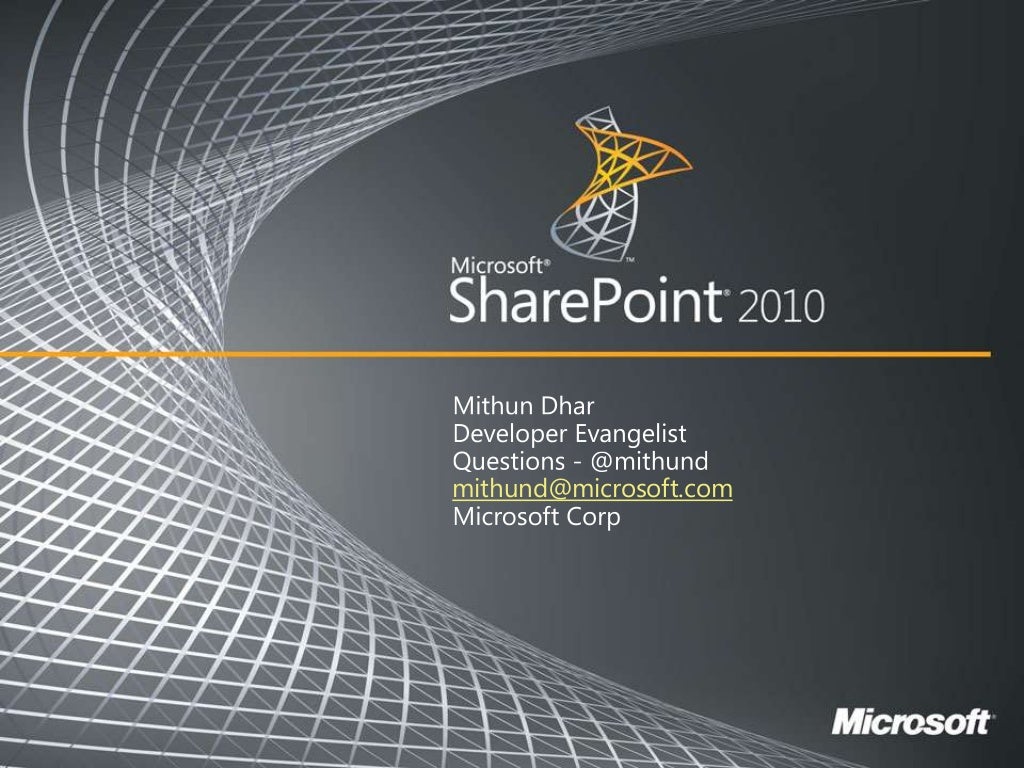 Microsoft® SharePoint® 2010

Mithun Dhar
Developer Evangelist
Questions - @mithund
mithund@microsoft.com
Microsoft Corp

Microsoft®